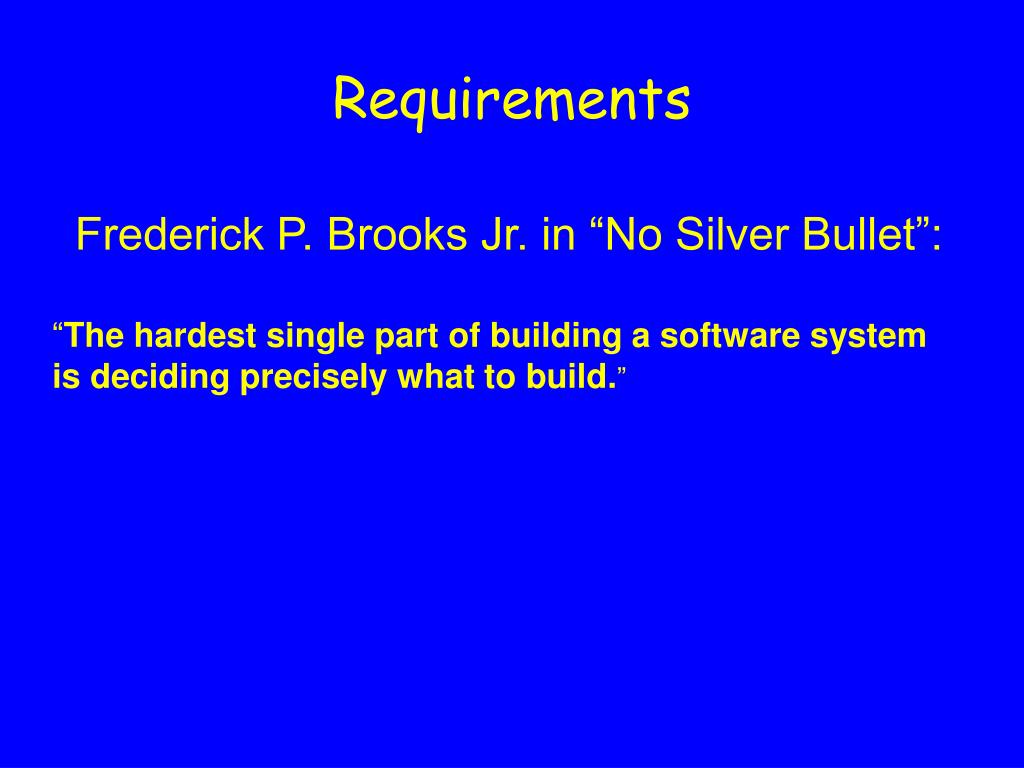 Requirements

Frederick P. Brooks Jr. in “No Silver Bullet”:

“The hardest single part of building a software system is deciding precisely what to build.”